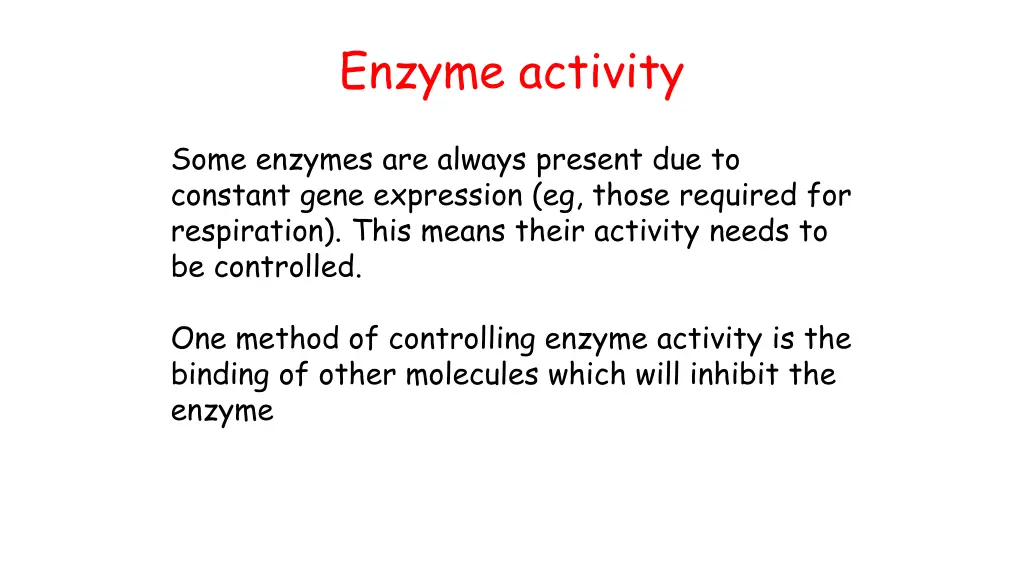 Enzyme activity

Some enzymes are always present due to constant gene expression (eg, those required for respiration). This means their activity needs to be controlled.

One method of controlling enzyme activity is the binding of other molecules which will inhibit the enzyme